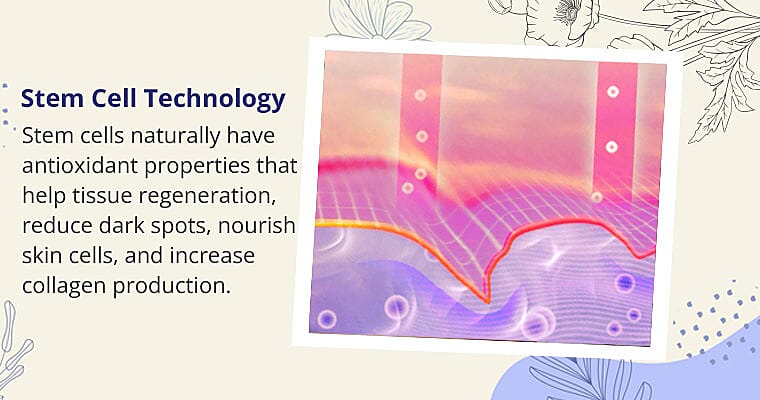 Stem Cell Technology

Stem cells naturally have antioxidant properties that help tissue regeneration, reduce dark spots, nourish skin cells, and increase collagen production.